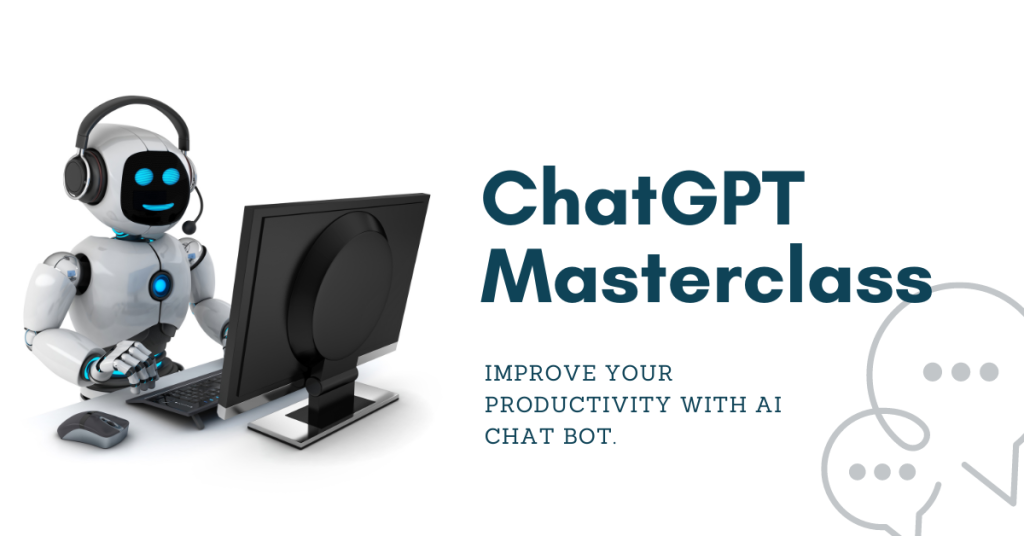 ChatGPT Masterclass

IMPROVE YOUR PRODUCTIVITY WITH AI CHAT BOT.